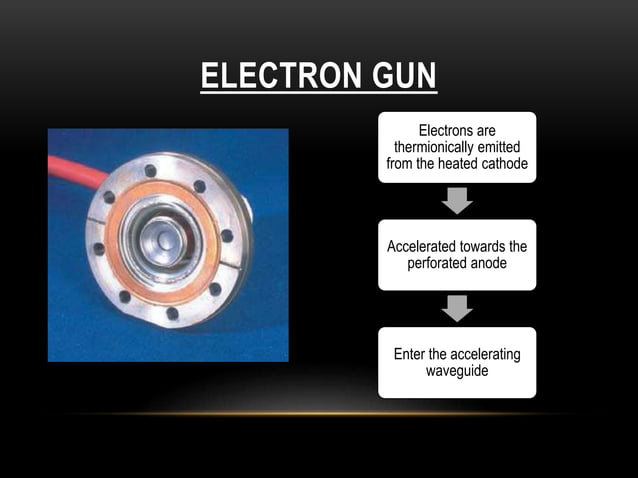 ELECTRON GUN

Electrons are thermionically emitted from the heated cathode

Accelerated towards the perforated anode

Enter the accelerating waveguide